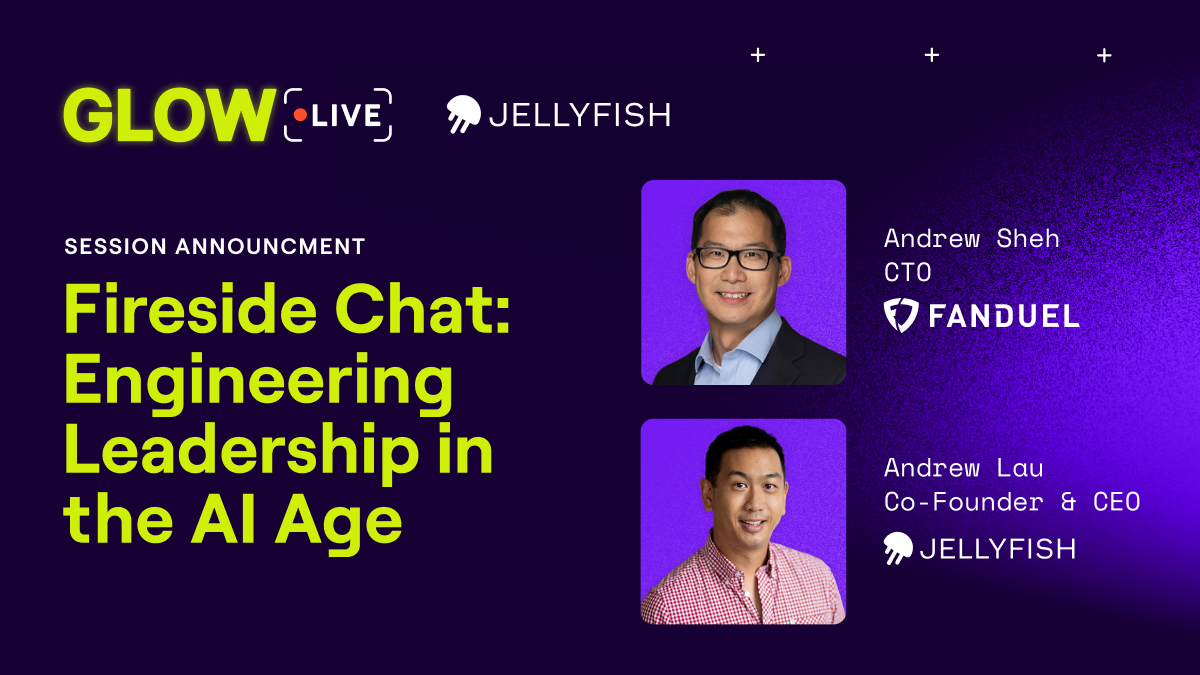 GLOW LIVE JELLYFISH

SESSION ANNOUNCMENT

Fireside Chat: Engineering Leadership in the AI Age

Andrew Sheh
CTO
FANDUEL

Andrew Lau
Co-Founder & CEO
JELLYFISH